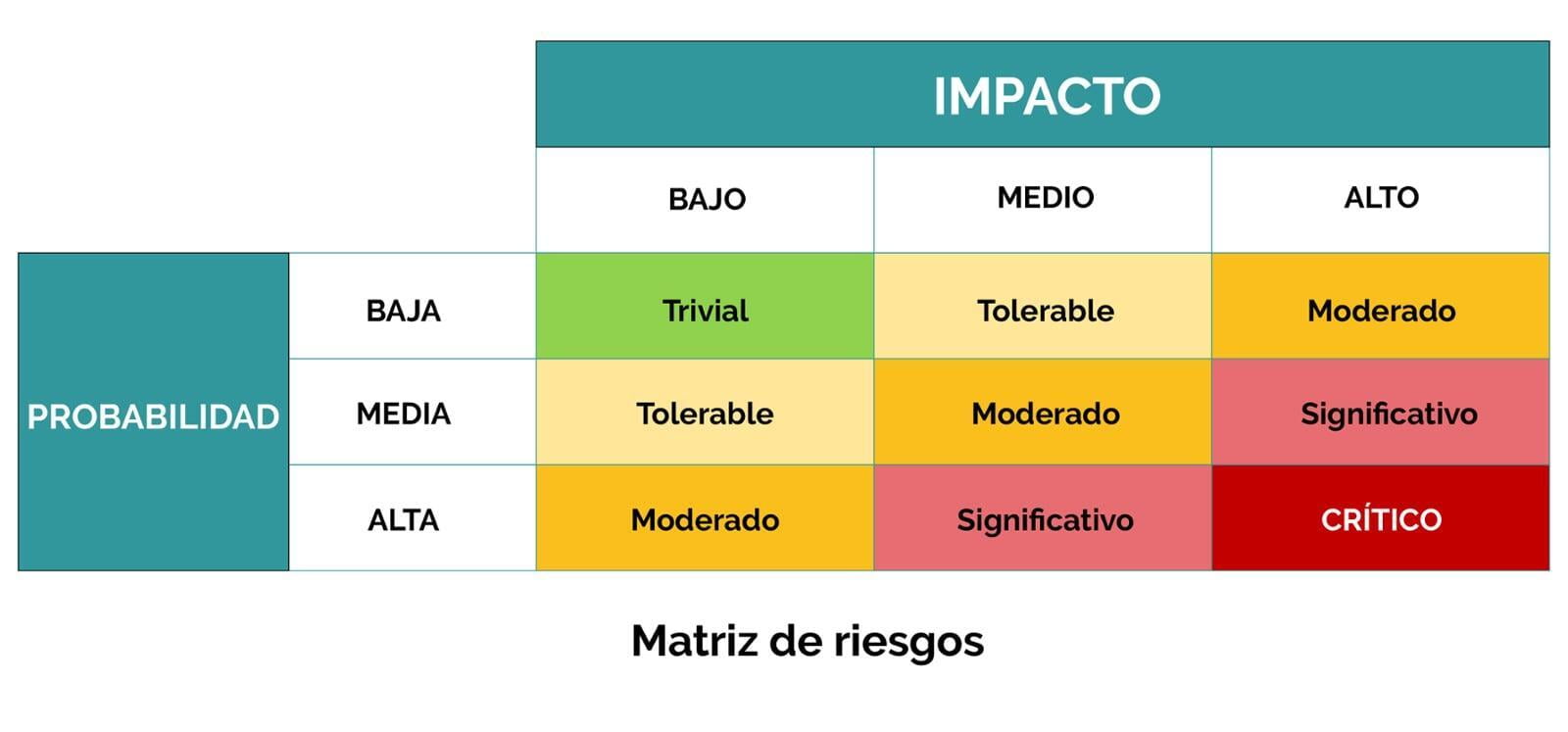 |  |  | IMPACTO |  |  |
|---|---|---|---|---|
|  |  | BAJO | MEDIO | ALTO |
| PROBABILIDAD | BAJA | Trivial | Tolerable | Moderado |
|  | MEDIA | Tolerable | Moderado | Significativo |
|  | ALTA | Moderado | Significativo | CRÍTICO |

Matriz de riesgos